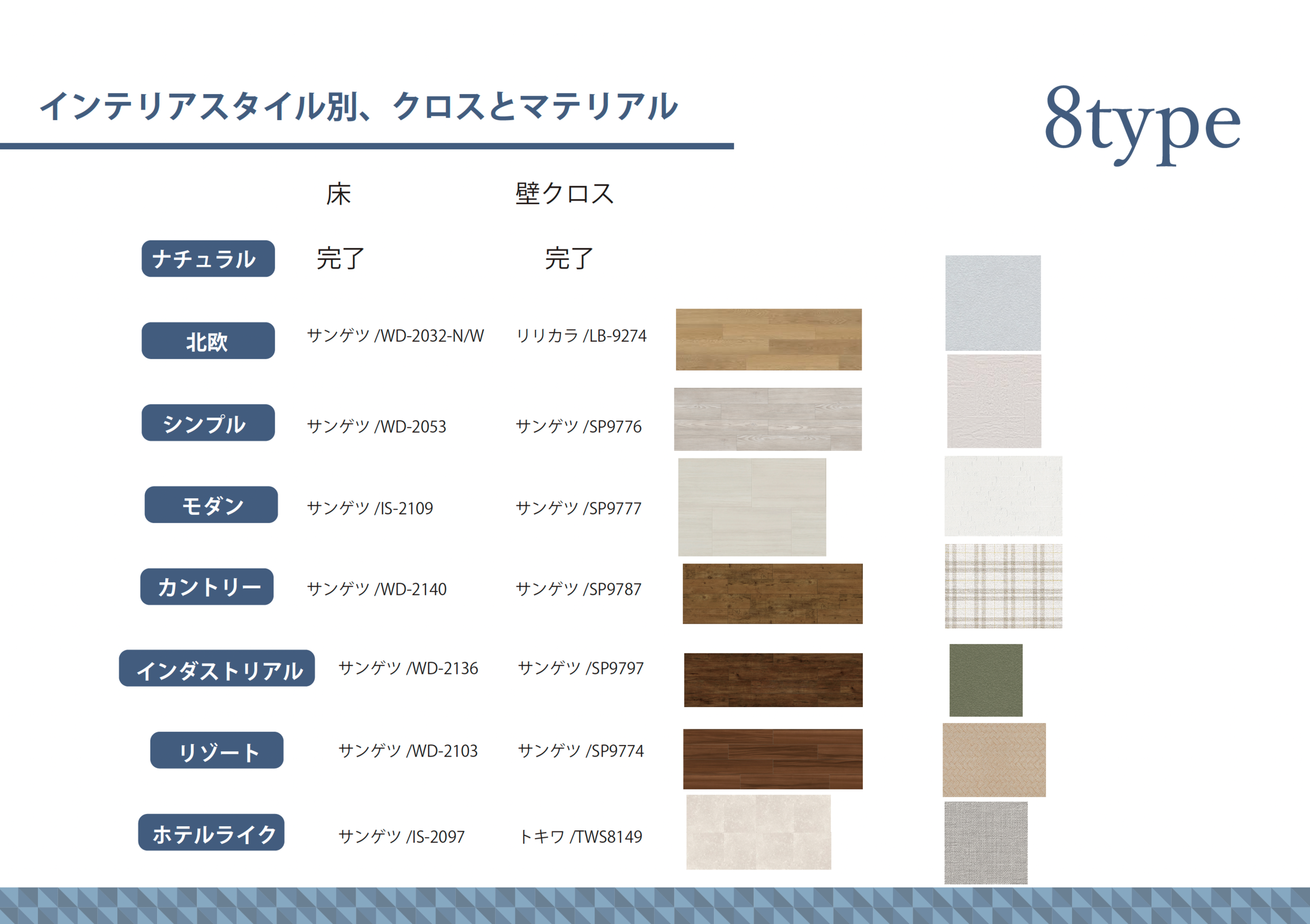 インテリアスタイル別、クロスとマテリアル

8type

| | 床 | 壁クロス |
|---|---|---|
| ナチュラル | 完了 | 完了 |
| 北欧 | サンゲツ /WD-2032-N/W | リリカラ /LB-9274 |
| シンプル | サンゲツ /WD-2053 | サンゲツ /SP9776 |
| モダン | サンゲツ /IS-2109 | サンゲツ /SP9777 |
| カントリー | サンゲツ /WD-2140 | サンゲツ /SP9787 |
| インダストリアル | サンゲツ /WD-2136 | サンゲツ /SP9797 |
| リゾート | サンゲツ /WD-2103 | サンゲツ /SP9774 |
| ホテルライク | サンゲツ /IS-2097 | トキワ /TWS8149 |